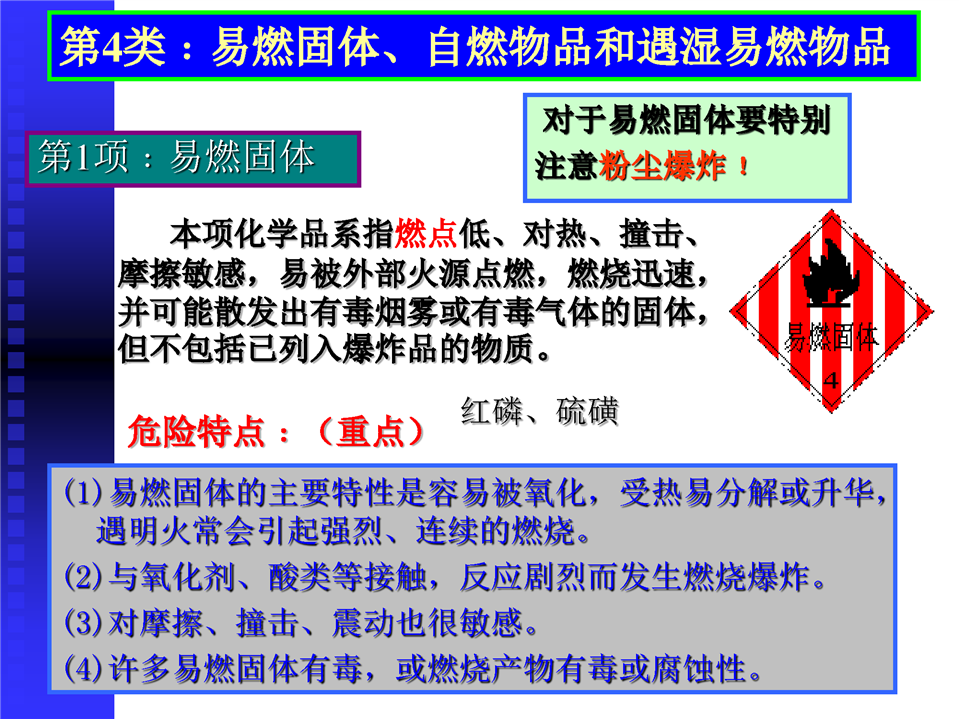 第4类：易燃固体、自燃物品和遇湿易燃物品

第1项：易燃固体

对于易燃固体要特别注意粉尘爆炸！

本项化学品系指燃点低、对热、撞击、摩擦敏感，易被外部火源点燃，燃烧迅速，并可能散发出有毒烟雾或有毒气体的固体，但不包括已列入爆炸品的物质。

易燃固体

4

红磷、硫磺

危险特点：（重点）

(1) 易燃固体的主要特性是容易被氧化，受热易分解或升华，遇明火常会引起强烈、连续的燃烧。

(2) 与氧化剂、酸类等接触，反应剧烈而发生燃烧爆炸。

(3) 对摩擦、撞击、震动也很敏感。

(4) 许多易燃固体有毒，或燃烧产物有毒或腐蚀性。